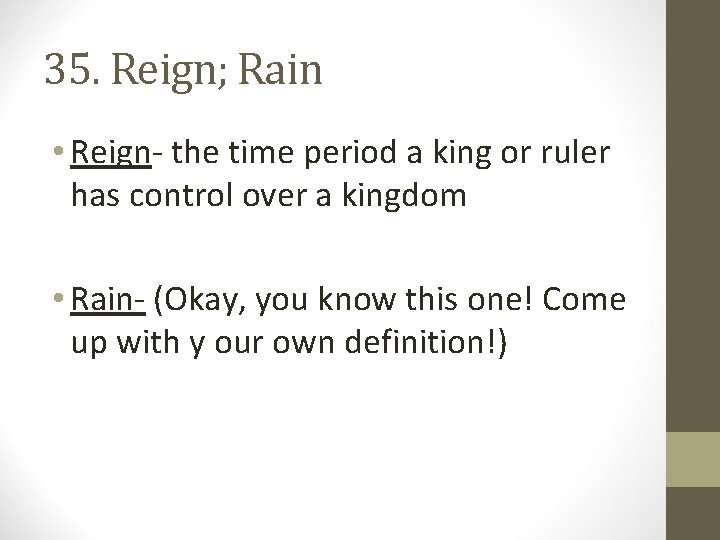 35. Reign; Rain

• Reign- the time period a king or ruler has control over a kingdom

• Rain- (Okay, you know this one! Come up with y our own definition!)